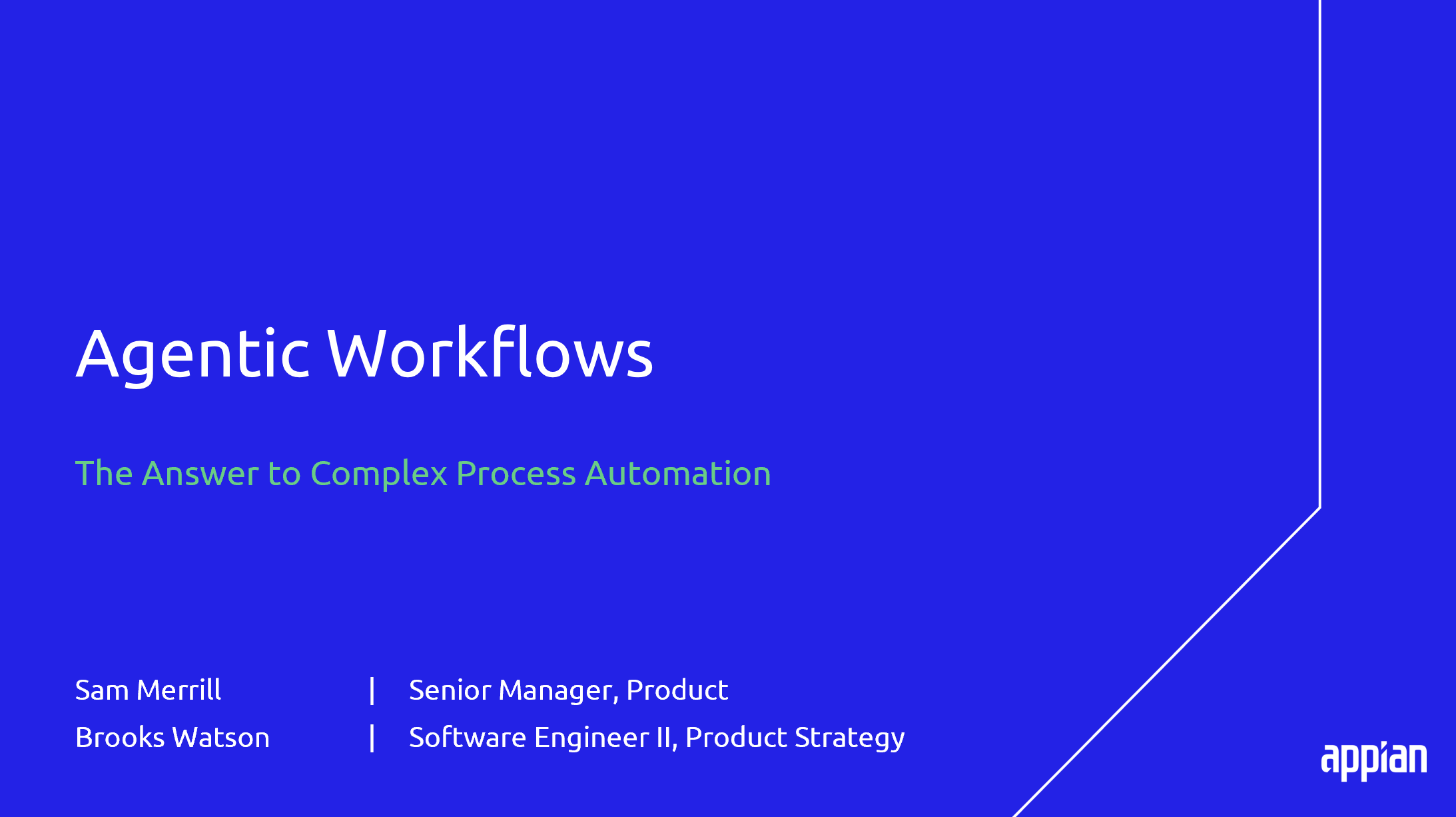 Agentic Workflows

The Answer to Complex Process Automation

Sam Merrill | Senior Manager, Product

Brooks Watson | Software Engineer II, Product Strategy

appian